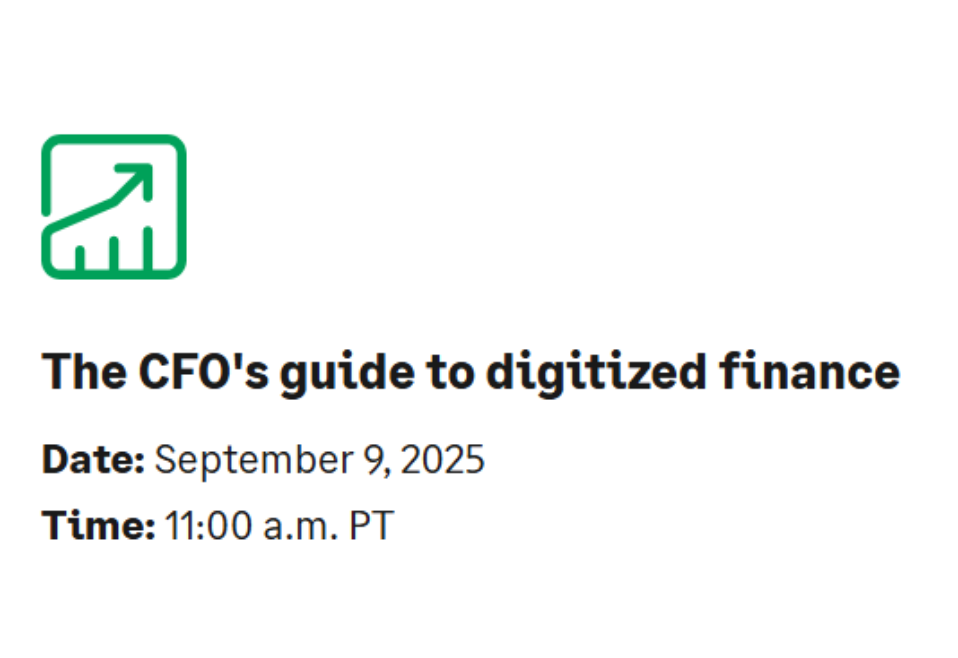 The CFO's guide to digitized finance

Date: September 9, 2025

Time: 11:00 a.m. PT